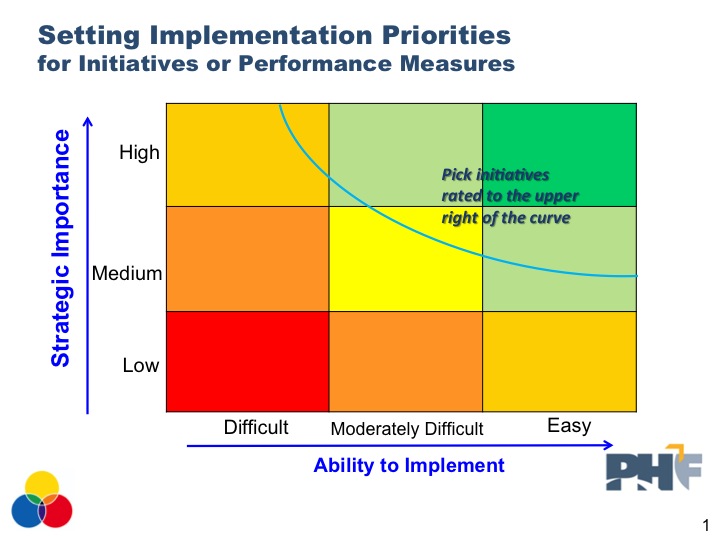 Setting Implementation Priorities
for Initiatives or Performance Measures

Strategic Importance

High

Medium

Low

Pick initiatives rated to the upper right of the curve

Difficult

Moderately Difficult

Easy

Ability to Implement

PHF

1